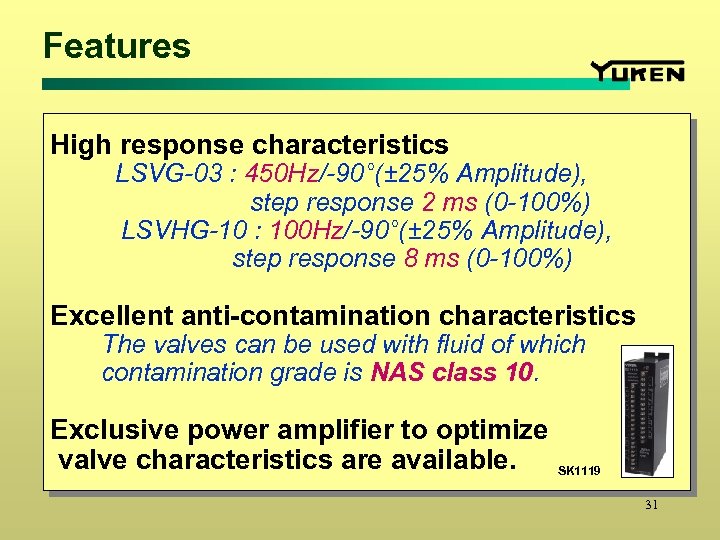 Features

YUKEN

High response characteristics
LSVG-03 : 450Hz/-90°(±25% Amplitude), step response 2 ms (0-100%)
LSVHG-10 : 100Hz/-90°(±25% Amplitude), step response 8 ms (0-100%)

Excellent anti-contamination characteristics
The valves can be used with fluid of which contamination grade is NAS class 10.

Exclusive power amplifier to optimize valve characteristics are available.

SK1119

31